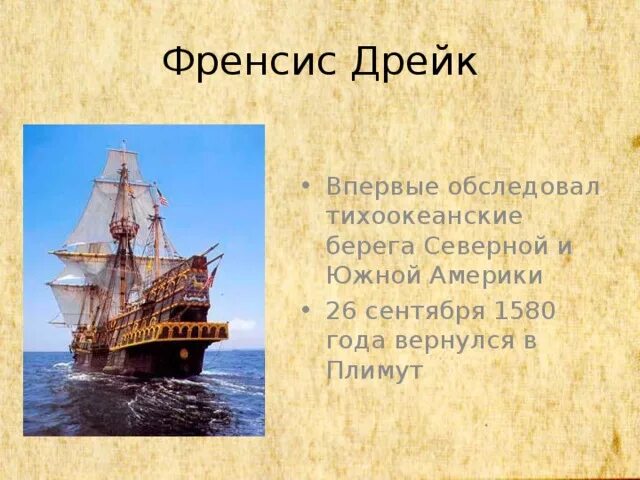 Френсис Дрейк

• Впервые обследовал тихоокеанские берега Северной и Южной Америки
• 26 сентября 1580 года вернулся в Плимут